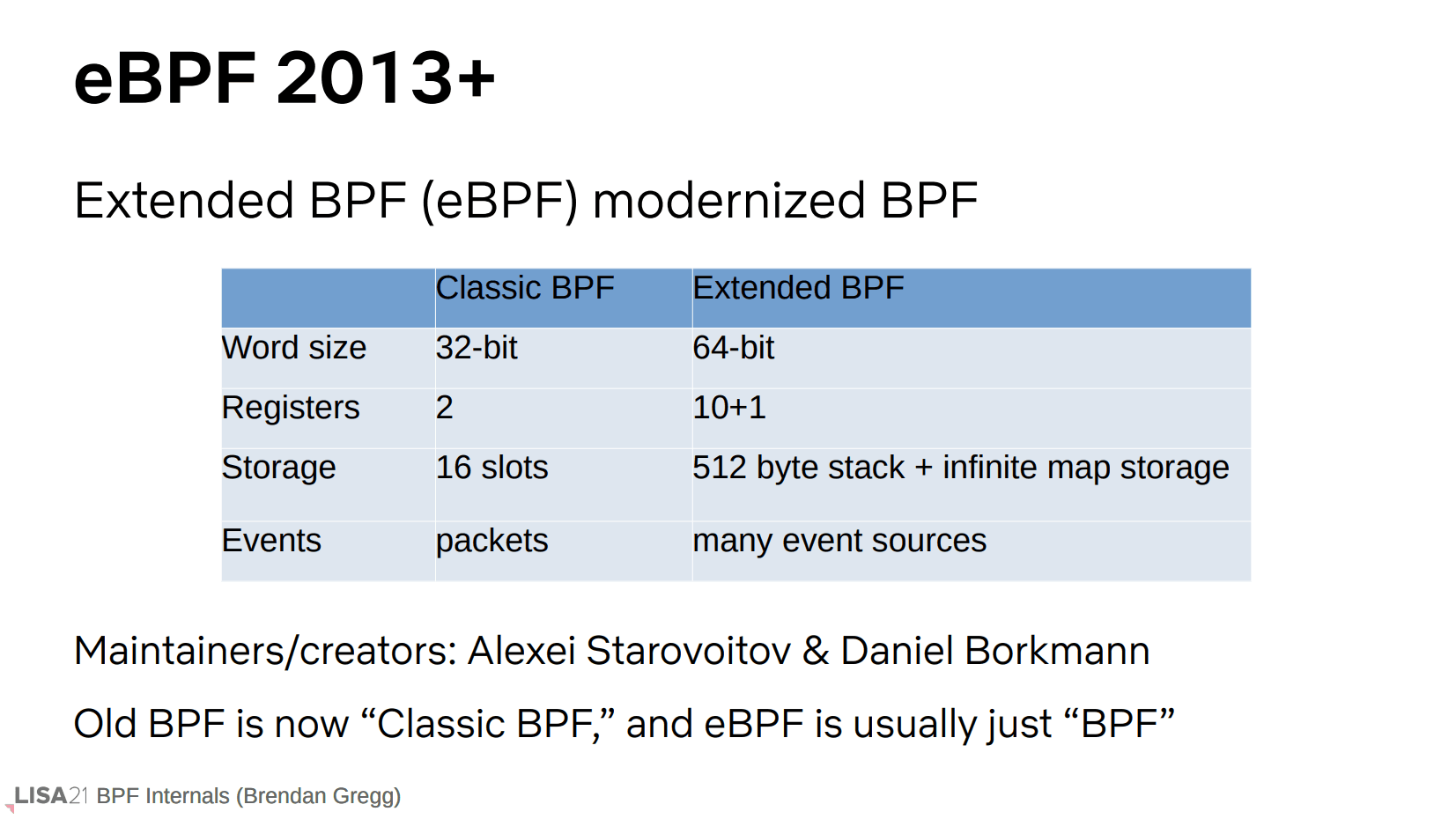 eBPF 2013+

Extended BPF (eBPF) modernized BPF

| | Classic BPF | Extended BPF |
|---|---|---|
| Word size | 32-bit | 64-bit |
| Registers | 2 | 10+1 |
| Storage | 16 slots | 512 byte stack + infinite map storage |
| Events | packets | many event sources |

Maintainers/creators: Alexei Starovoitov & Daniel Borkmann

Old BPF is now “Classic BPF,” and eBPF is usually just “BPF”

LISA21 BPF Internals (Brendan Gregg)